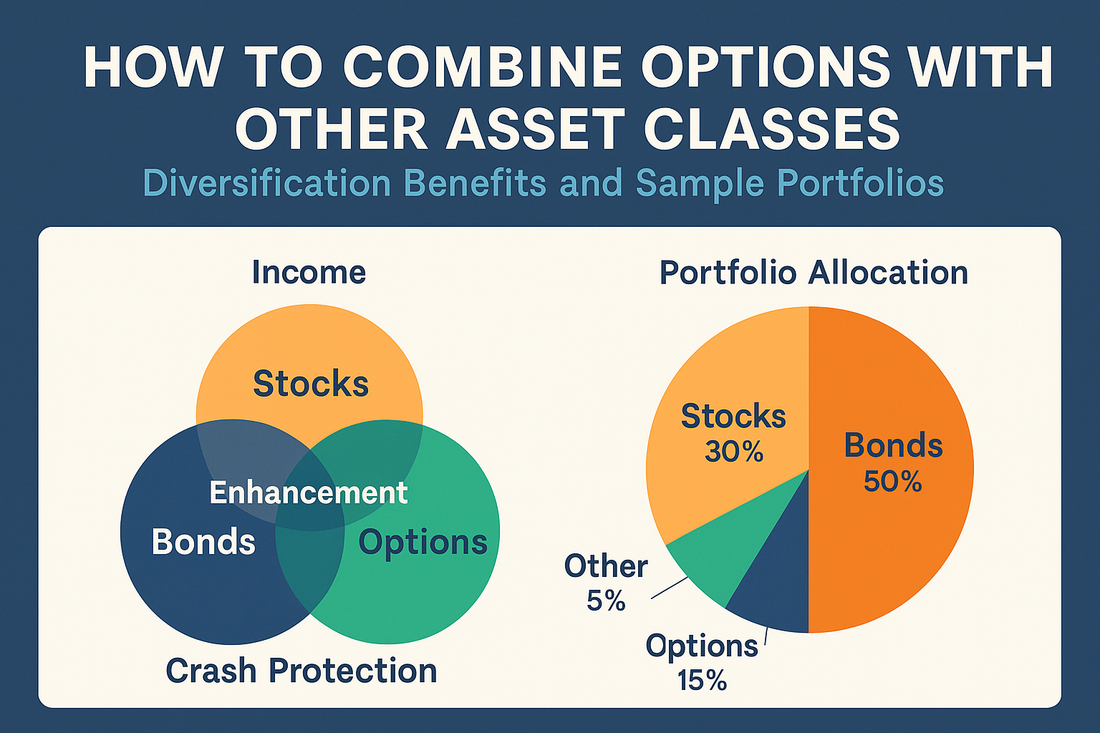 HOW TO COMBINE OPTIONS WITH OTHER ASSET CLASSES

Diversification Benefits and Sample Portfolios

Income

Stocks

Enhancement

Bonds

Options

Crash Protection

Portfolio Allocation

Stocks 30%

Bonds 50%

Other 5%

Options 15%